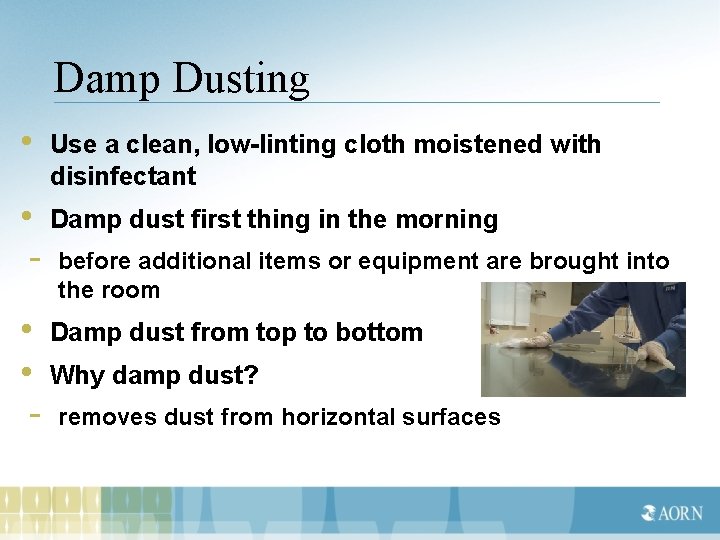 Damp Dusting

• Use a clean, low-linting cloth moistened with disinfectant

• Damp dust first thing in the morning

- before additional items or equipment are brought into the room

• Damp dust from top to bottom

• Why damp dust?

- removes dust from horizontal surfaces

AORN